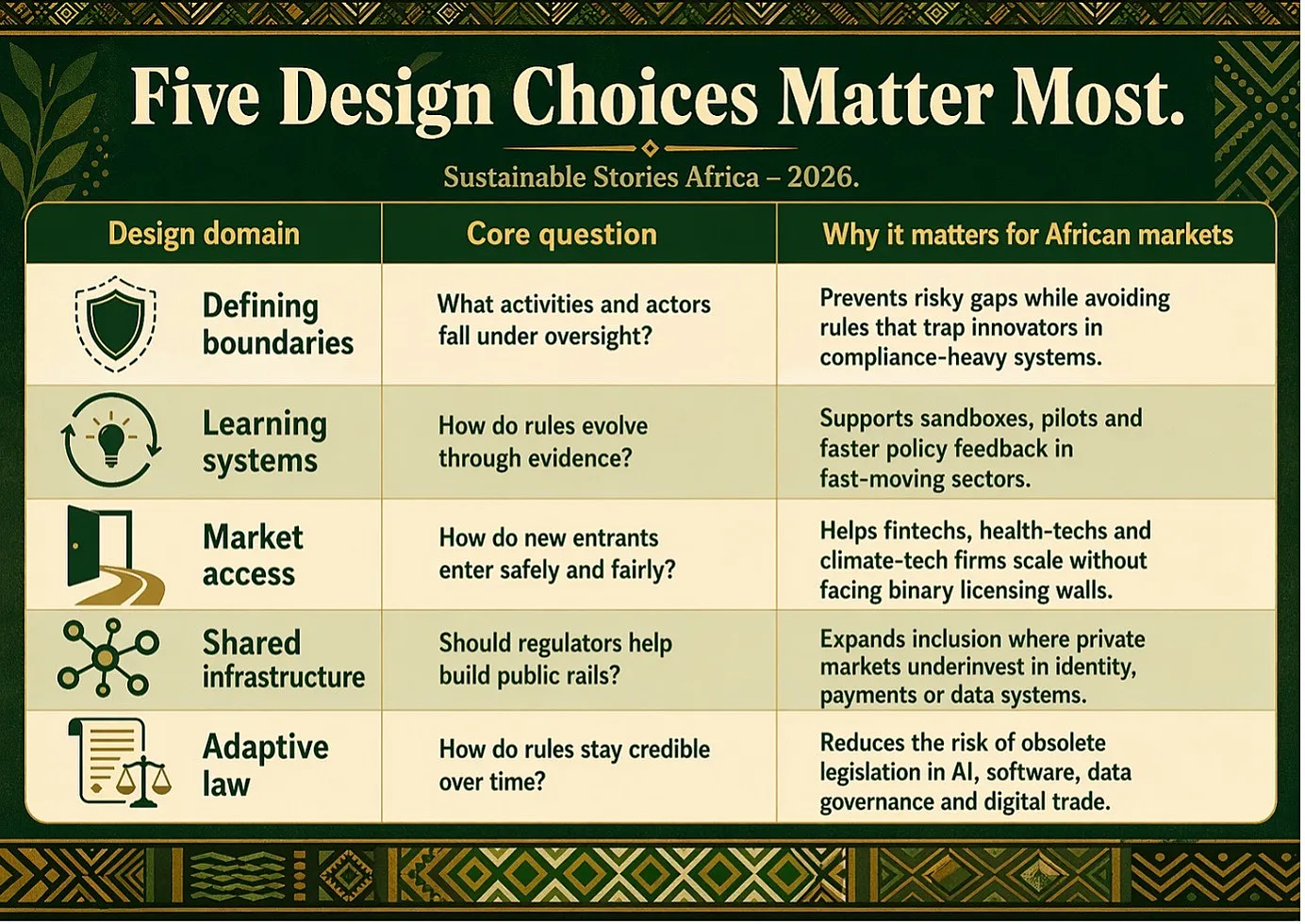 Five Design Choices Matter Most.

Sustainable Stories Africa – 2026.

| Design domain | Core question | Why it matters for African markets |
|---|---|---|
| Defining boundaries | What activities and actors fall under oversight? | Prevents risky gaps while avoiding rules that trap innovators in compliance-heavy systems. |
| Learning systems | How do rules evolve through evidence? | Supports sandboxes, pilots and faster policy feedback in fast-moving sectors. |
| Market access | How do new entrants enter safely and fairly? | Helps fintechs, health-techs and climate-tech firms scale without facing binary licensing walls. |
| Shared infrastructure | Should regulators help build public rails? | Expands inclusion where private markets underinvest in identity, payments or data systems. |
| Adaptive law | How do rules stay credible over time? | Reduces the risk of obsolete legislation in AI, software, data governance and digital trade. |